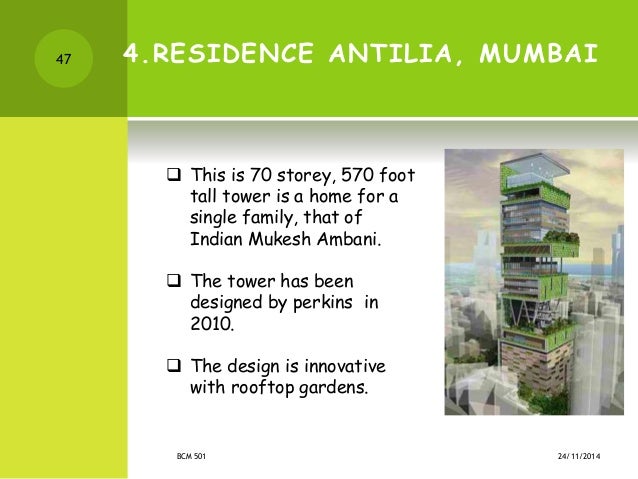 47

4.RESIDENCE ANTILIA, MUMBAI

❑ This is 70 storey, 570 foot tall tower is a home for a single family, that of Indian Mukesh Ambani.

❑ The tower has been designed by perkins in 2010.

❑ The design is innovative with rooftop gardens.

BCM 501

24/11/2014